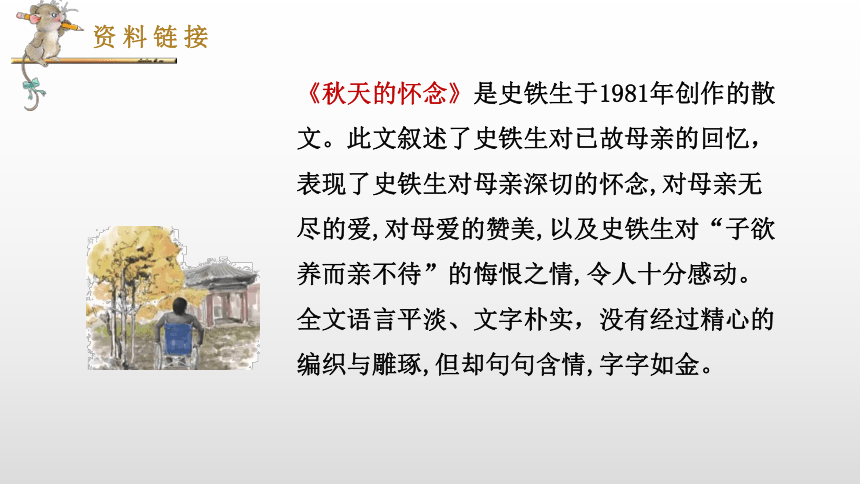 资料链接

《秋天的怀念》是史铁生于1981年创作的散文。此文叙述了史铁生对已故母亲的回忆，表现了史铁生对母亲深切的怀念,对母亲无尽的爱,对母爱的赞美,以及史铁生对“子欲养而亲不待”的悔恨之情,令人十分感动。全文语言平淡、文字朴实，没有经过精心的编织与雕琢,但却句句含情,字字如金。